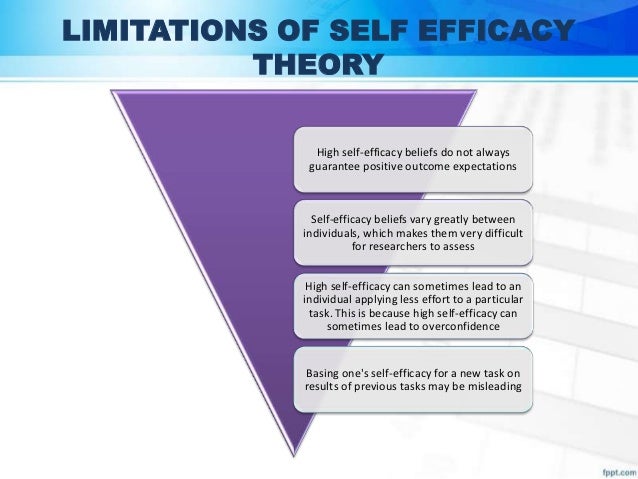 LIMITATIONS OF SELF EFFICACY THEORY

High self-efficacy beliefs do not always guarantee positive outcome expectations

Self-efficacy beliefs vary greatly between individuals, which makes them very difficult for researchers to assess

High self-efficacy can sometimes lead to an individual applying less effort to a particular task. This is because high self-efficacy can sometimes lead to overconfidence

Basing one's self-efficacy for a new task on results of previous tasks may be misleading

fppt.com